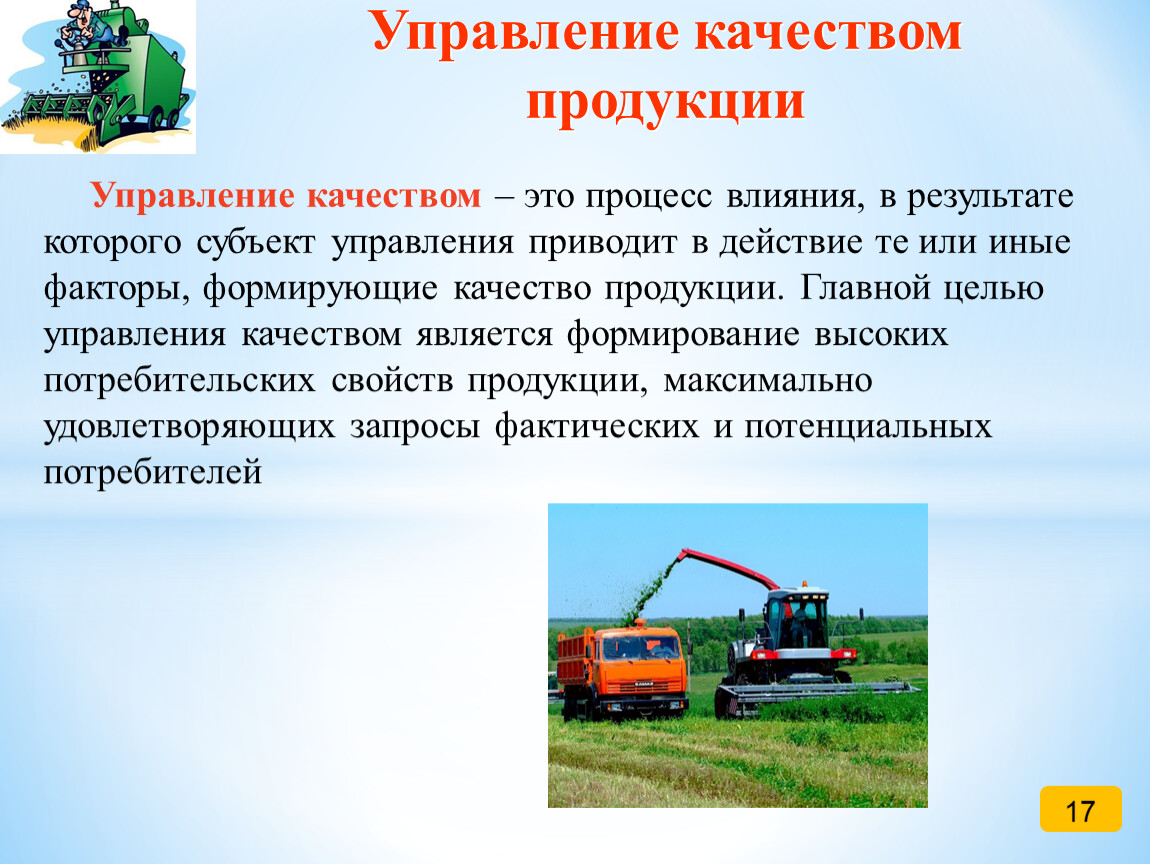 Управление качеством продукции

Управление качеством – это процесс влияния, в результате которого субъект управления приводит в действие те или иные факторы, формирующие качество продукции. Главной целью управления качеством является формирование высоких потребительских свойств продукции, максимально удовлетворяющих запросы фактических и потенциальных потребителей

17